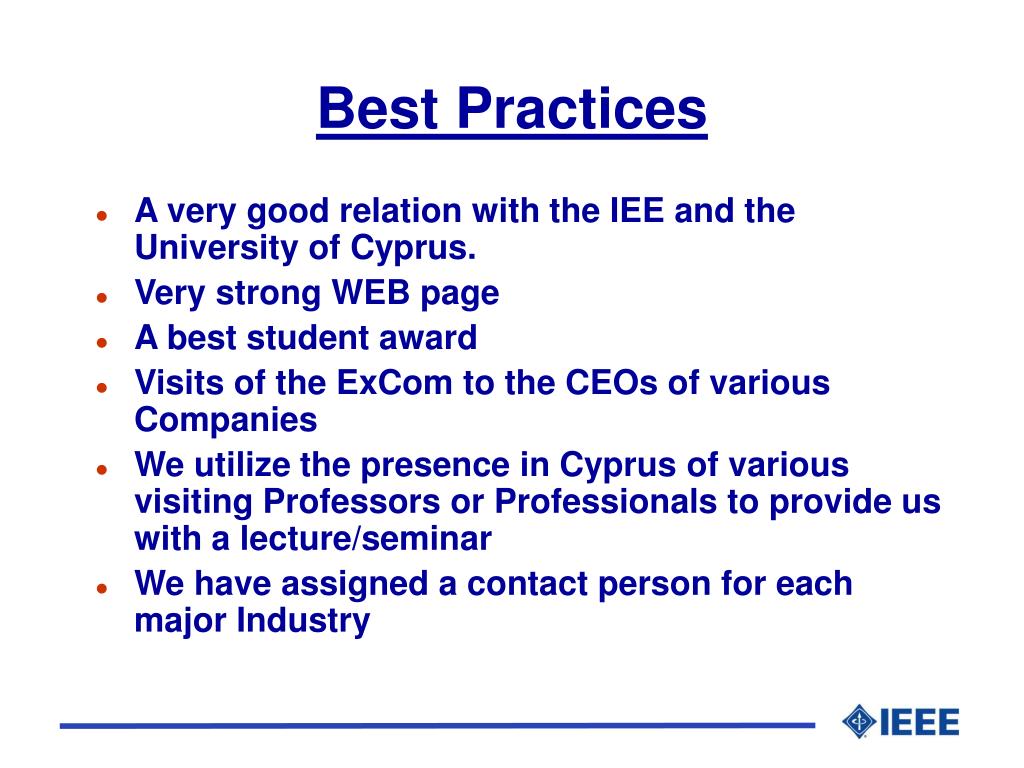 Best Practices

- A very good relation with the IEE and the University of Cyprus.
- Very strong WEB page
- A best student award
- Visits of the ExCom to the CEOs of various Companies
- We utilize the presence in Cyprus of various visiting Professors or Professionals to provide us with a lecture/seminar
- We have assigned a contact person for each major Industry

IEEE